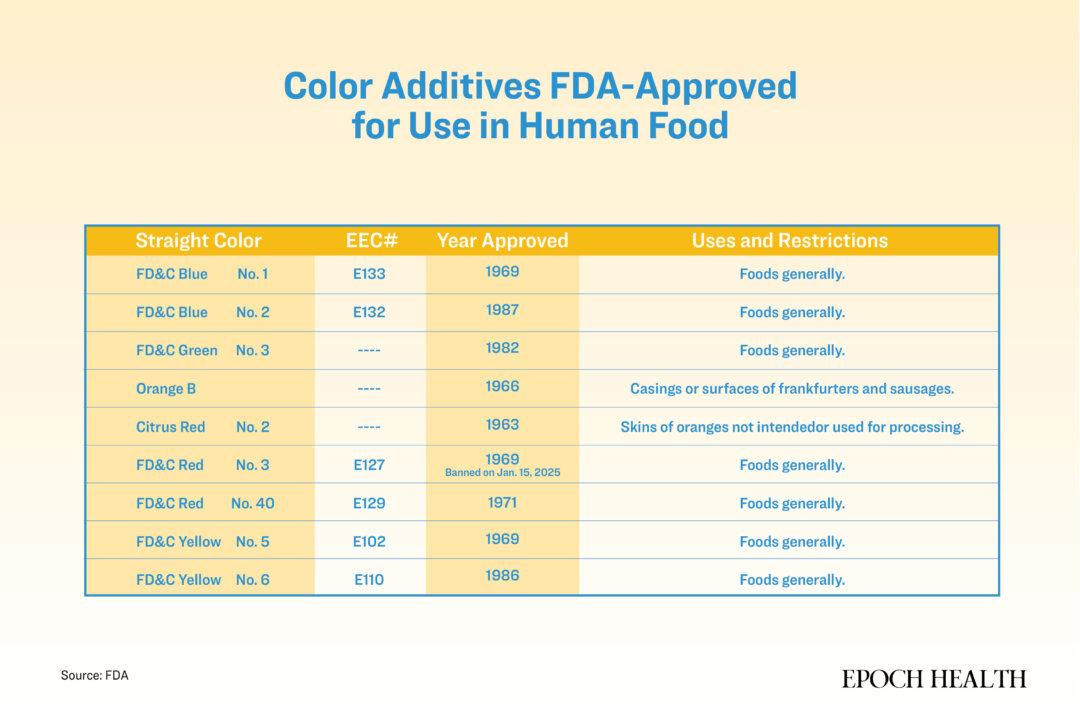 Color Additives FDA-Approved for Use in Human Food

| Straight Color | EEC# | Year Approved | Uses and Restrictions |
|---|---|---|---|
| FD&C Blue No. 1 | E133 | 1969 | Foods generally. |
| FD&C Blue No. 2 | E132 | 1987 | Foods generally. |
| FD&C Green No. 3 | ---- | 1982 | Foods generally. |
| Orange B | ---- | 1966 | Casings or surfaces of frankfurters and sausages. |
| Citrus Red No. 2 | ---- | 1963 | Skins of oranges not intendedor used for processing. |
| FD&C Red No. 3 | E127 | 1969 Banned on Jan. 15, 2025 | Foods generally. |
| FD&C Red No. 40 | E129 | 1971 | Foods generally. |
| FD&C Yellow No. 5 | E102 | 1969 | Foods generally. |
| FD&C Yellow No. 6 | E110 | 1986 | Foods generally. |

Source: FDA

EPOCH HEALTH